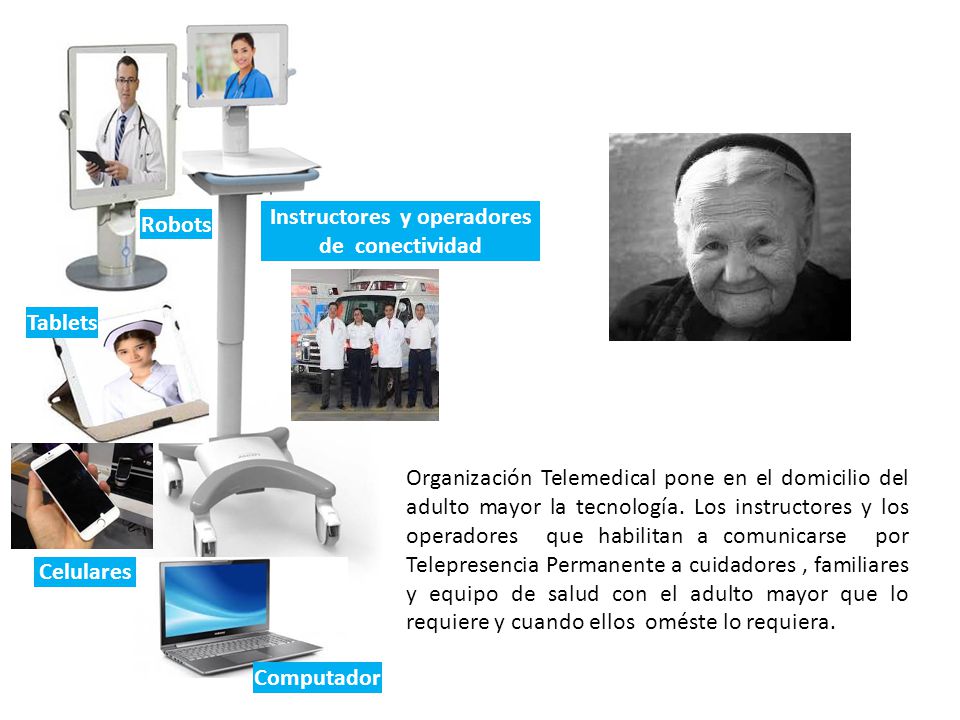 Robots

Instructores y operadores de conectividad

Tablets

Celulares

Computador

Organización Telemedical pone en el domicilio del adulto mayor la tecnología. Los instructores y los operadores que habilitan a comunicarse por Telepresencia Permanente a cuidadores , familiares y equipo de salud con el adulto mayor que lo requiere y cuando ellos oméste lo requiera.